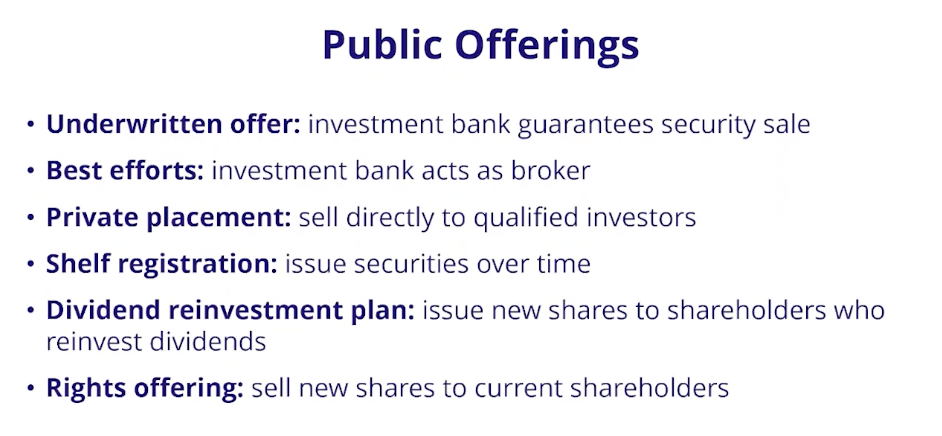 Public Offerings

• Underwritten offer: investment bank guarantees security sale
• Best efforts: investment bank acts as broker
• Private placement: sell directly to qualified investors
• Shelf registration: issue securities over time
• Dividend reinvestment plan: issue new shares to shareholders who reinvest dividends
• Rights offering: sell new shares to current shareholders